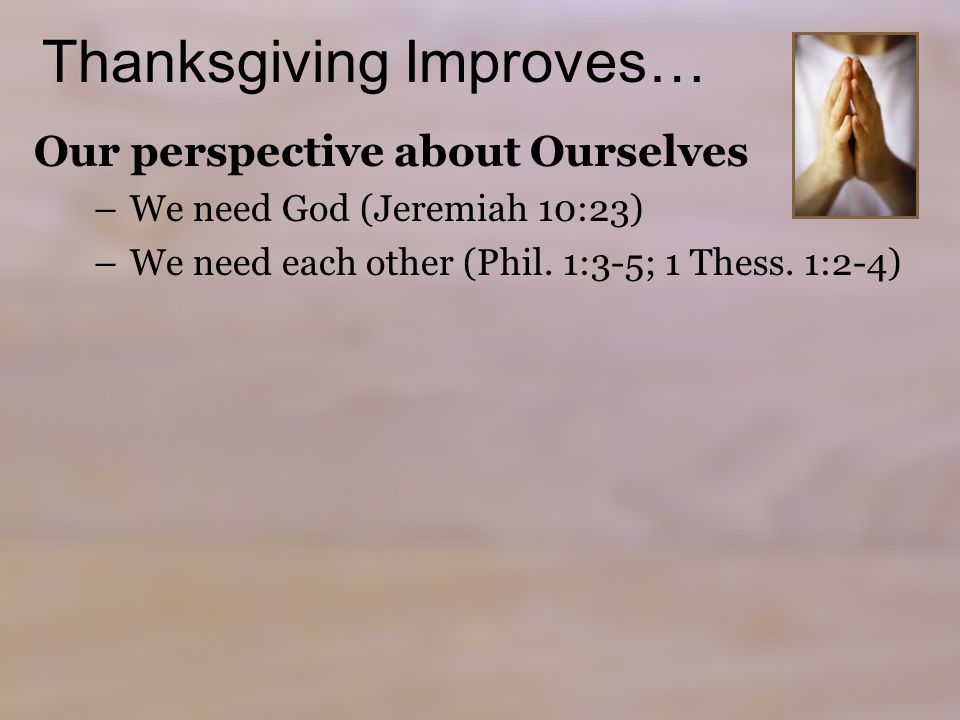 Thanksgiving Improves…

Our perspective about Ourselves

– We need God (Jeremiah 10:23)

– We need each other (Phil. 1:3-5; 1 Thess. 1:2-4)